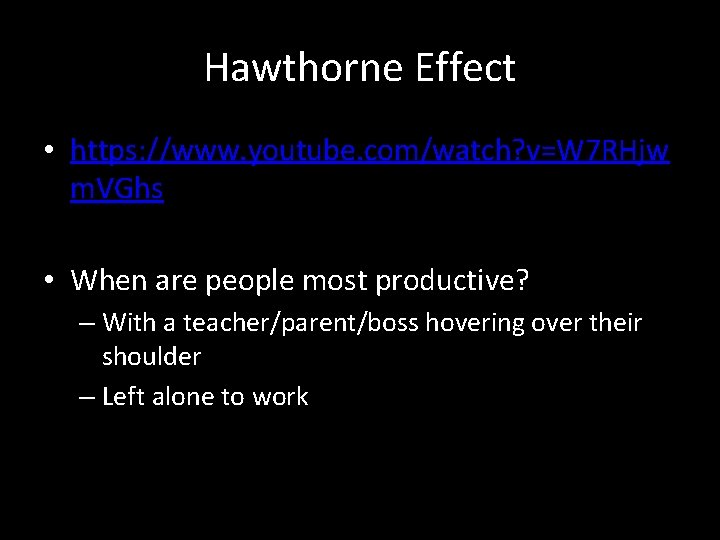 Hawthorne Effect

• https://www.youtube.com/watch?v=W7RHjwmVGhs

• When are people most productive?
– With a teacher/parent/boss hovering over their shoulder
– Left alone to work